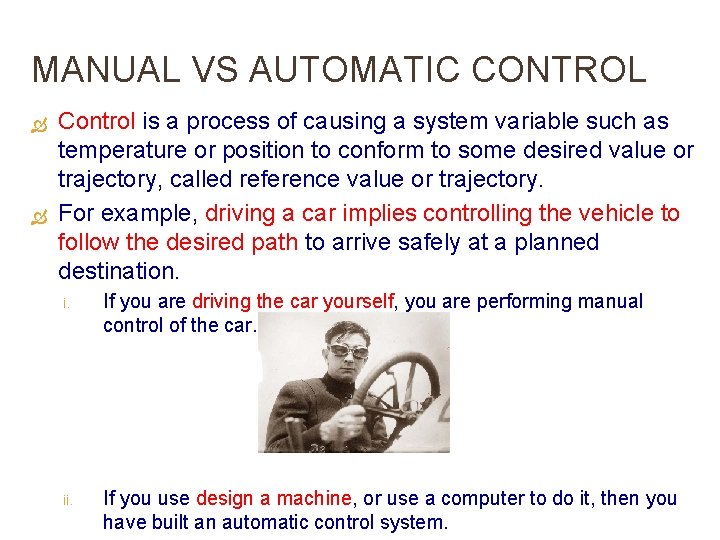 MANUAL VS AUTOMATIC CONTROL

Control is a process of causing a system variable such as temperature or position to conform to some desired value or trajectory, called reference value or trajectory.

For example, driving a car implies controlling the vehicle to follow the desired path to arrive safely at a planned destination.

i. If you are driving the car yourself, you are performing manual control of the car.

ii. If you use design a machine, or use a computer to do it, then you have built an automatic control system.